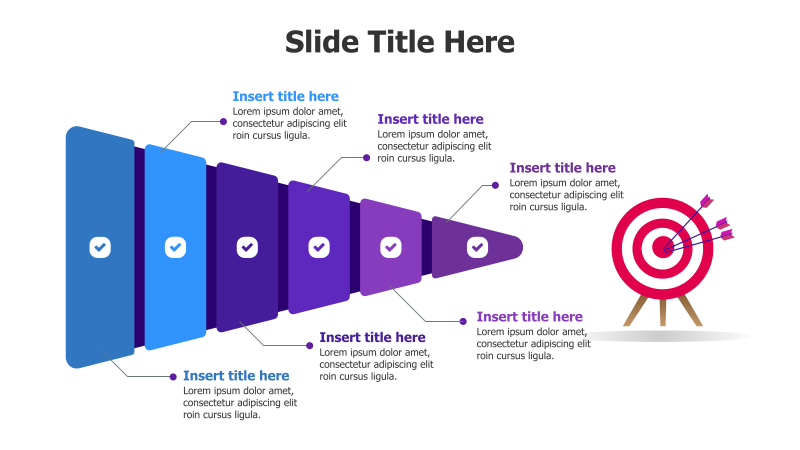 Slide Title Here

Insert title here
Lorem ipsum dolor amet, consectetur adipiscing elit roin cursus ligula.

Insert title here
Lorem ipsum dolor amet, consectetur adipiscing elit roin cursus ligula.

Insert title here
Lorem ipsum dolor amet, consectetur adipiscing elit roin cursus ligula.

Insert title here
Lorem ipsum dolor amet, consectetur adipiscing elit roin cursus ligula.

Insert title here
Lorem ipsum dolor amet, consectetur adipiscing elit roin cursus ligula.

Insert title here
Lorem ipsum dolor amet, consectetur adipiscing elit roin cursus ligula.